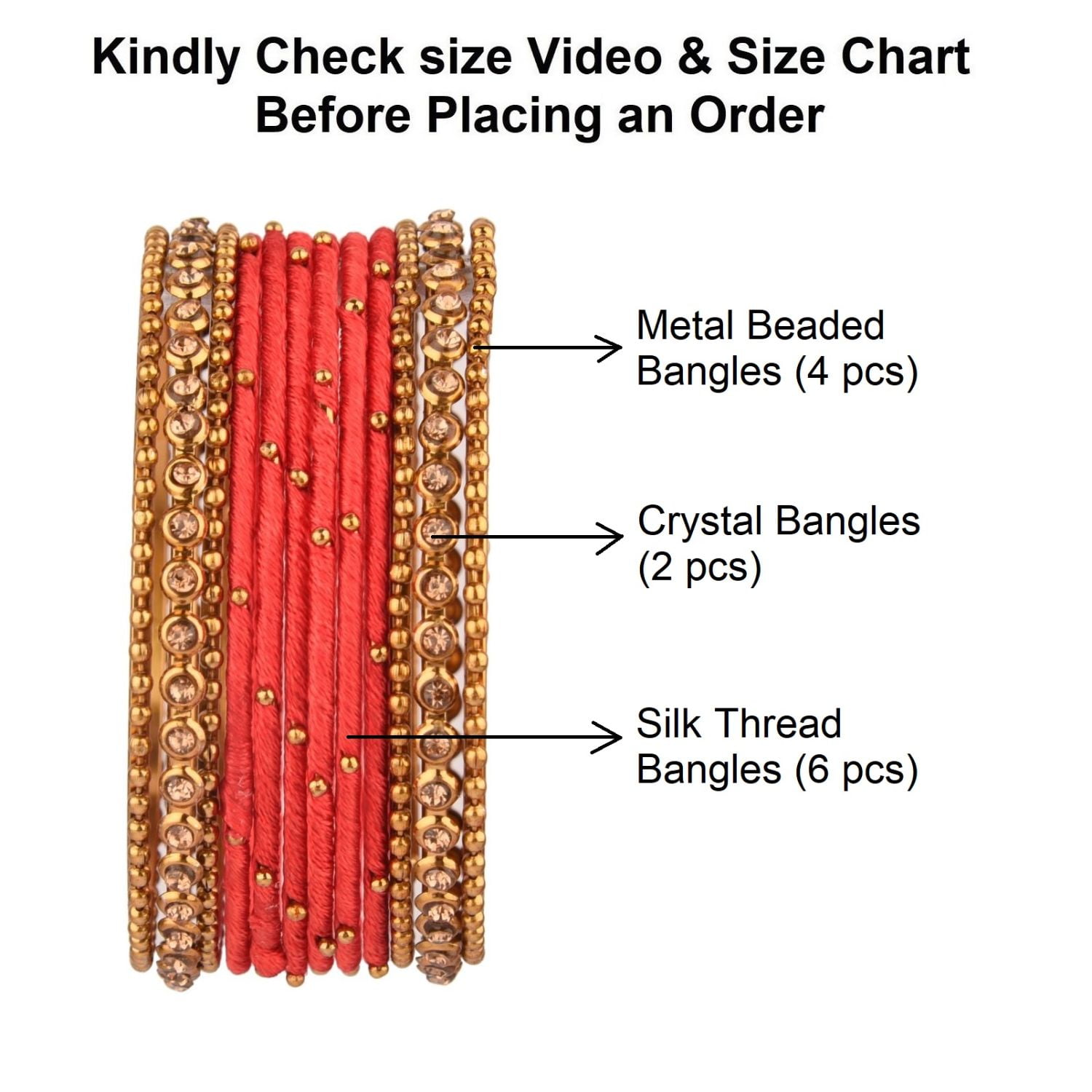 Kindly Check size Video & Size Chart Before Placing an Order

Metal Beaded Bangles (4 pcs)

Crystal Bangles (2 pcs)

Silk Thread Bangles (6 pcs)